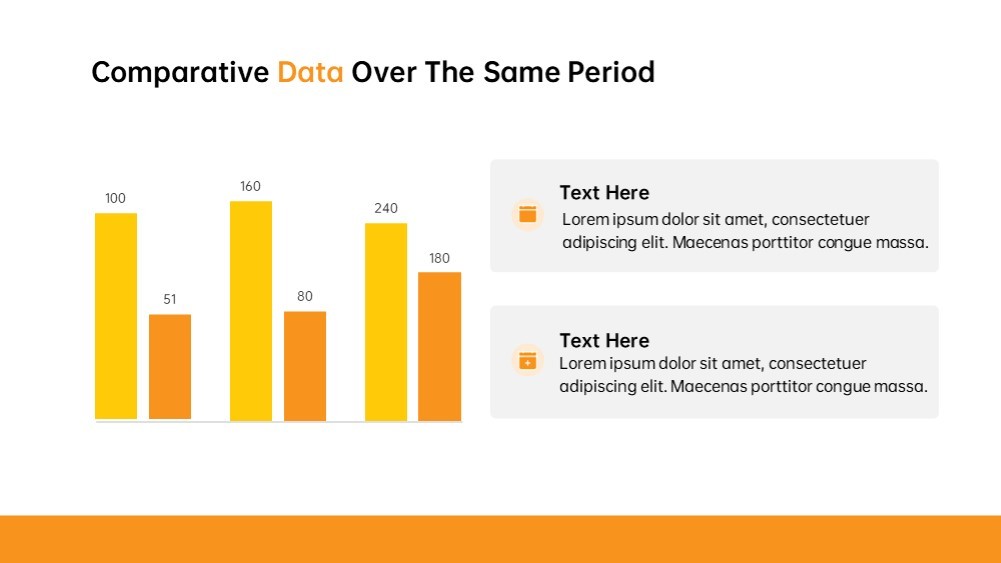 Comparative Data Over The Same Period

100

51

160

80

240

180

Text Here
Lorem ipsum dolor sit amet, consectetuer adipiscing elit. Maecenas porttitor congue massa.

Text Here
Lorem ipsum dolor sit amet, consectetuer adipiscing elit. Maecenas porttitor congue massa.